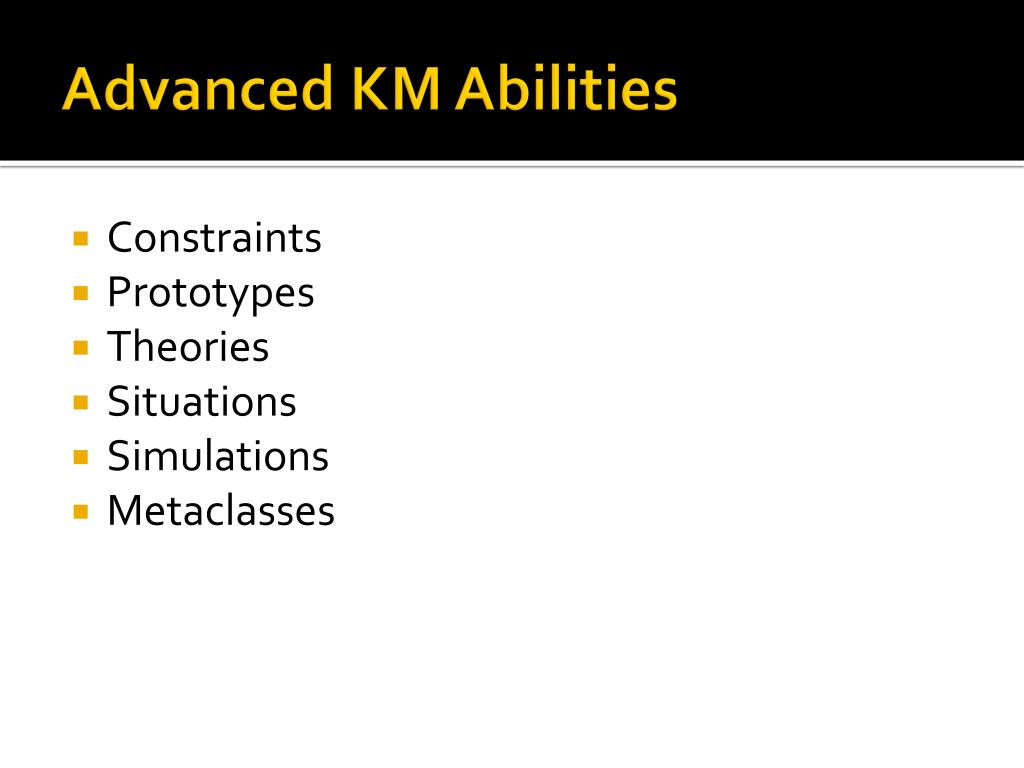 Advanced KM Abilities

- Constraints
- Prototypes
- Theories
- Situations
- Simulations
- Metaclasses